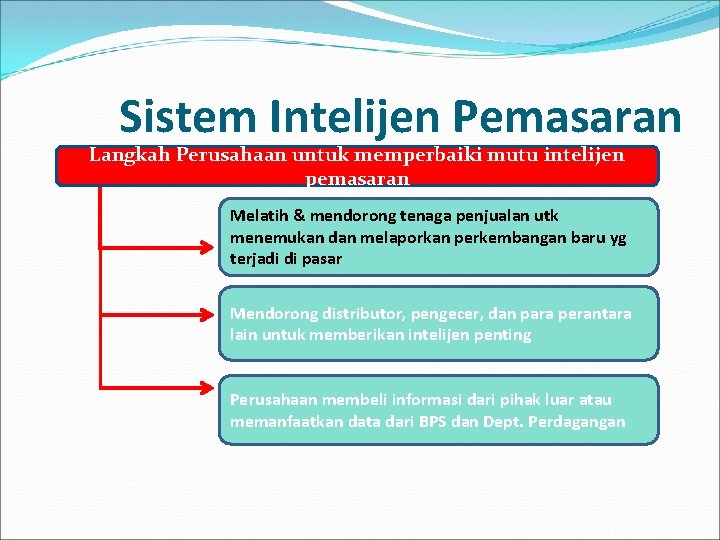 Sistem Intelijen Pemasaran

Langkah Perusahaan untuk memperbaiki mutu intelijen pemasaran

Melatih & mendorong tenaga penjualan utk menemukan dan melaporkan perkembangan baru yg terjadi di pasar

Mendorong distributor, pengecer, dan para perantara lain untuk memberikan intelijen penting

Perusahaan membeli informasi dari pihak luar atau memanfaatkan data dari BPS dan Dept. Perdagangan